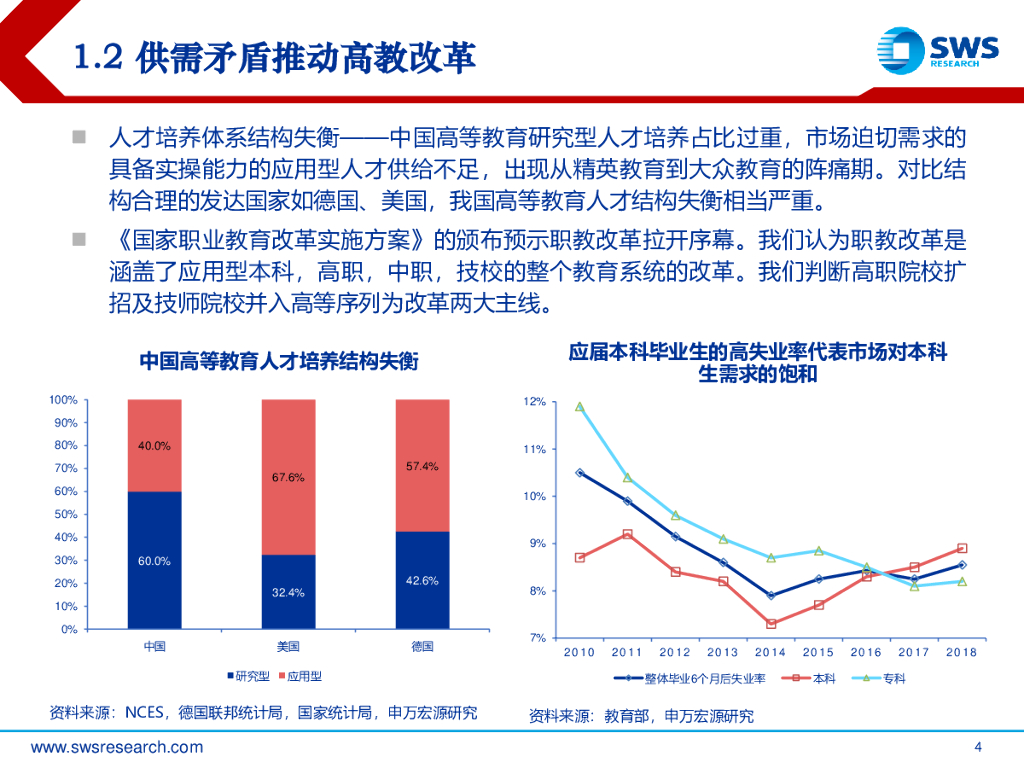 1.2 供需矛盾推动高教改革

SWS RESEARCH

人才培养体系结构失衡——中国高等教育研究型人才培养占比过重，市场迫切需求的具备实操能力的应用型人才供给不足，出现从精英教育到大众教育的阵痛期。对比结构合理的发达国家如德国、美国，我国高等教育人才结构失衡相当严重。

《国家职业教育改革实施方案》的颁布预示职教改革拉开序幕。我们认为职教改革是涵盖了应用型本科，高职，中职，技校的整个教育系统的改革。我们判断高职院校扩招及技师院校并入高等序列为改革两大主线。

中国高等教育人才培养结构失衡

100%
90%
80%
70%
60%
50%
40%
30%
20%
10%
0%

40.0%
60.0%
67.6%
32.4%
57.4%
42.6%

中国 美国 德国

研究型 应用型

资料来源：NCES，德国联邦统计局，国家统计局，申万宏源研究

应届本科毕业生的高失业率代表市场对本科生需求的饱和

12%
11%
10%
9%
8%
7%

2010 2011 2012 2013 2014 2015 2016 2017 2018

整体毕业6个月后失业率 本科 专科

资料来源：教育部，申万宏源研究

www.swsresearch.com

4